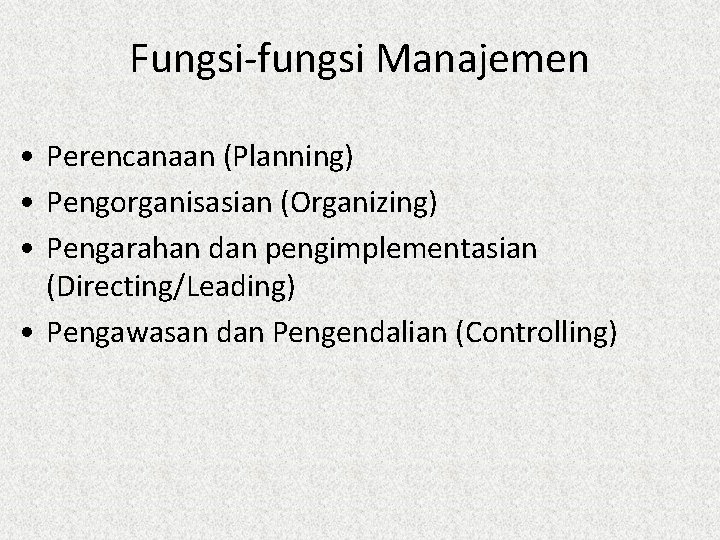 Fungsi-fungsi Manajemen

• Perencanaan (Planning)
• Pengorganisasian (Organizing)
• Pengarahan dan pengimplementasian (Directing/Leading)
• Pengawasan dan Pengendalian (Controlling)